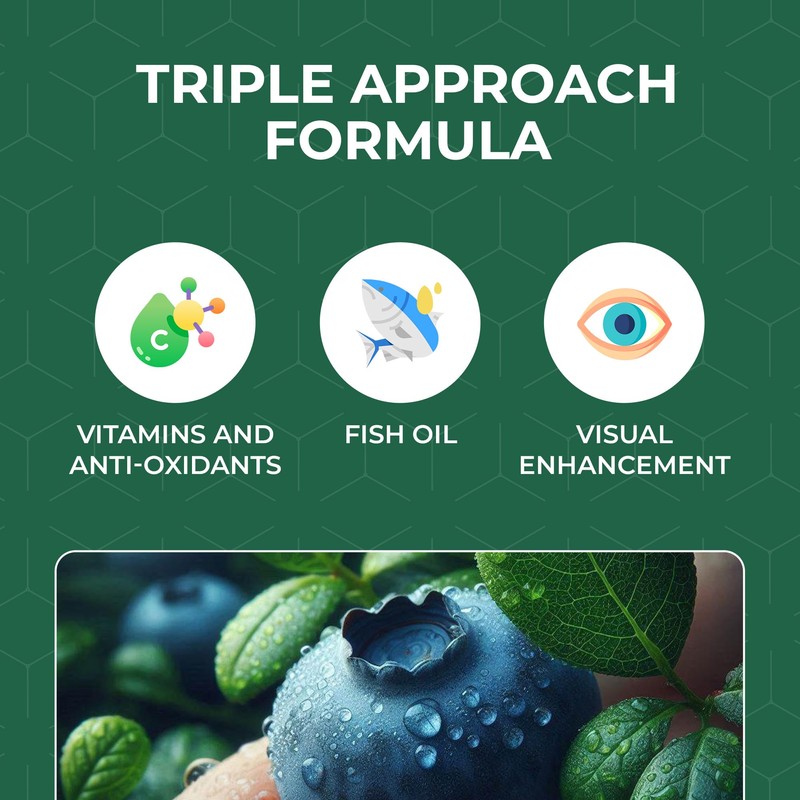 TRIPLE APPROACH FORMULA

C

VITAMINS AND ANTI-OXIDANTS

FISH OIL

VISUAL ENHANCEMENT